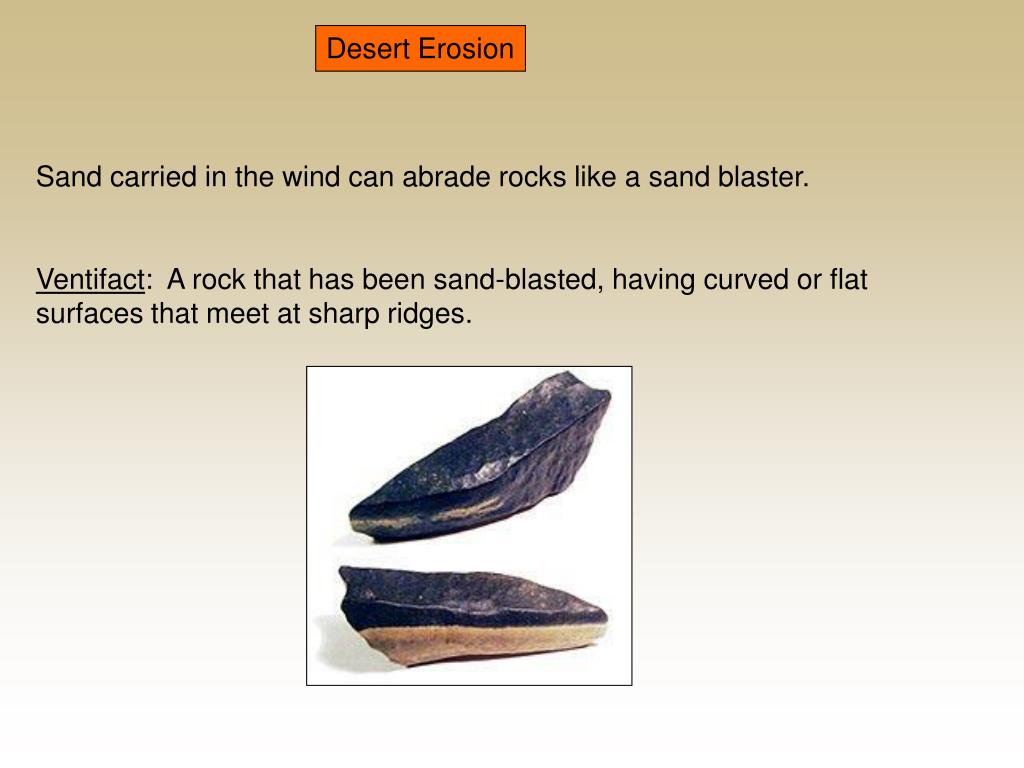 Desert Erosion

Sand carried in the wind can abrade rocks like a sand blaster.

Ventifact: A rock that has been sand-blasted, having curved or flat surfaces that meet at sharp ridges.